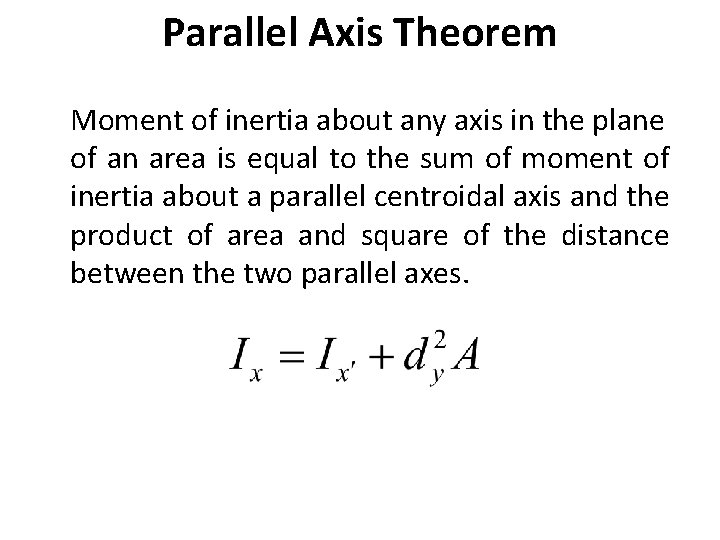 Parallel Axis Theorem

Moment of inertia about any axis in the plane of an area is equal to the sum of moment of inertia about a parallel centroidal axis and the product of area and square of the distance between the two parallel axes.

$I_x = I_{x'} + d_y^2 A$